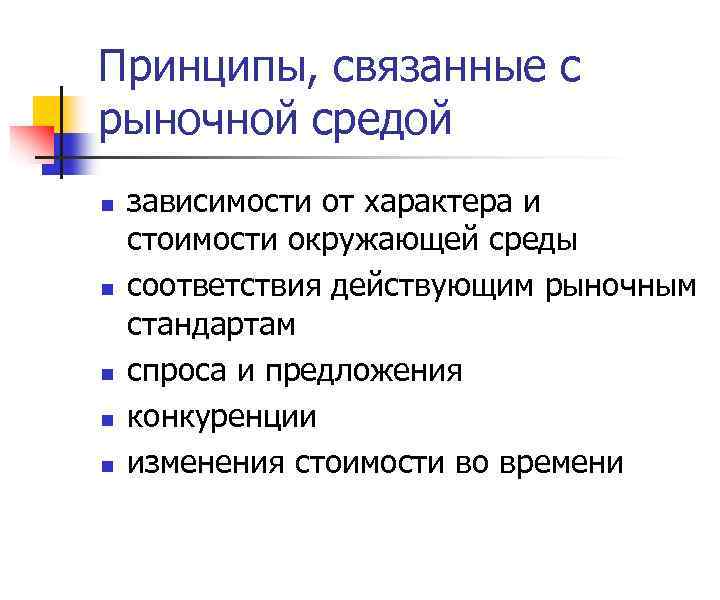 Принципы, связанные с рыночной средой

- зависимости от характера и стоимости окружающей среды
- соответствия действующим рыночным стандартам
- спроса и предложения
- конкуренции
- изменения стоимости во времени